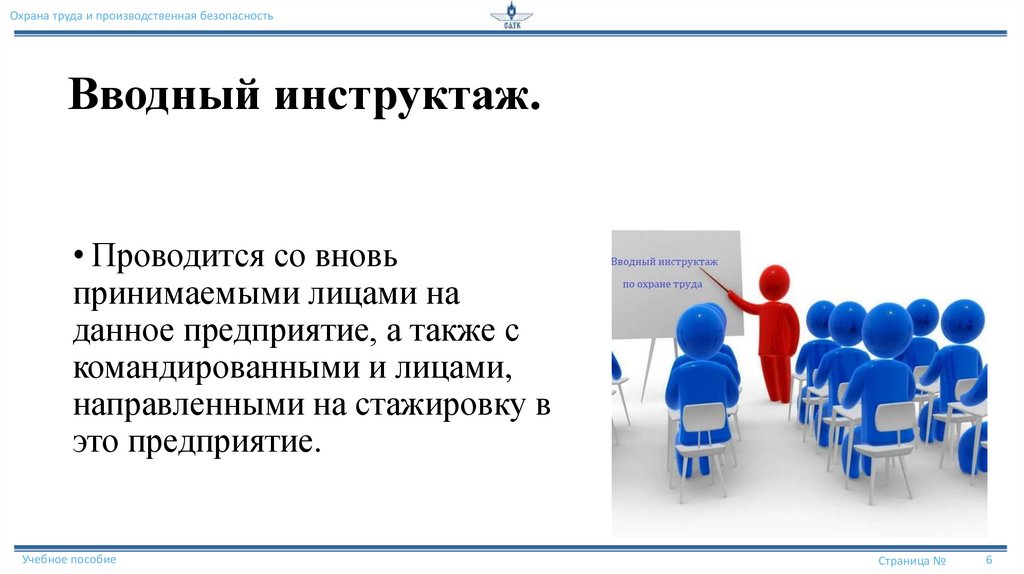 Охрана труда и производственная безопасность

САТК

Вводный инструктаж.

• Проводится со вновь принимаемыми лицами на данное предприятие, а также с командированными и лицами, направленными на стажировку в это предприятие.

Вводный инструктаж по охране труда

Учебное пособие

Страница № 6